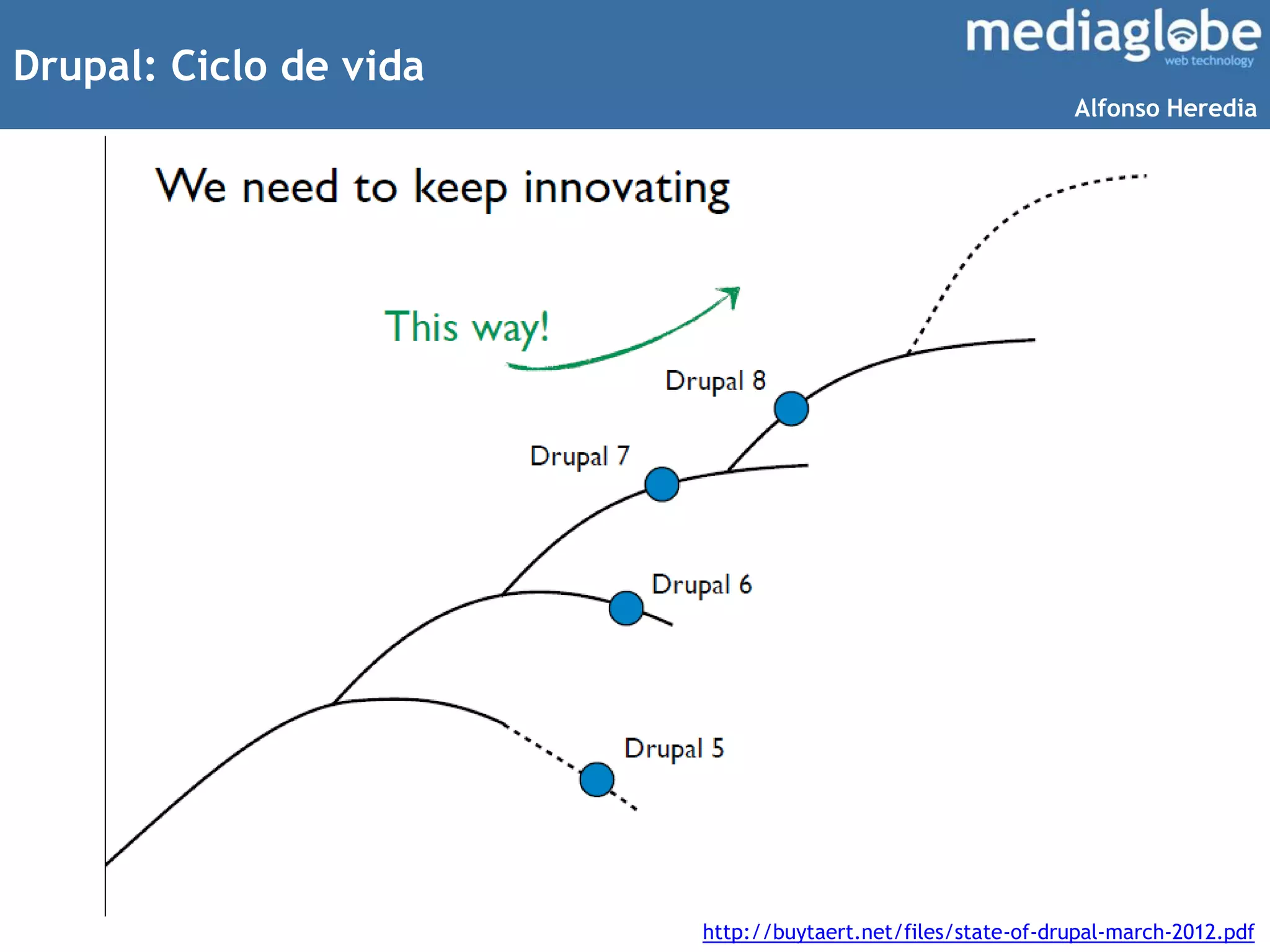 Drupal: Ciclo de vida

mediaglobe
web technology

Alfonso Heredia

We need to keep innovating

This way!

Drupal 8

Drupal 7

Drupal 6

Drupal 5

http://buytaert.net/files/state-of-drupal-march-2012.pdf